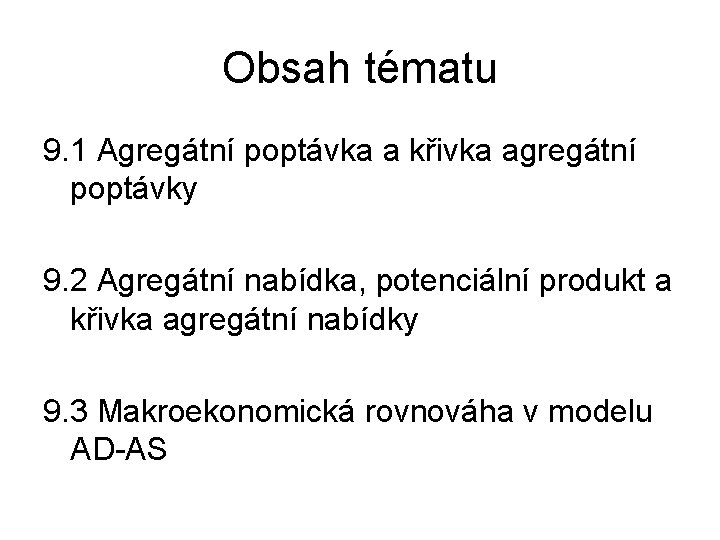 Obsah tématu

9.1 Agregátní poptávka a křivka agregátní poptávky

9.2 Agregátní nabídka, potenciální produkt a křivka agregátní nabídky

9.3 Makroekonomická rovnováha v modelu AD-AS